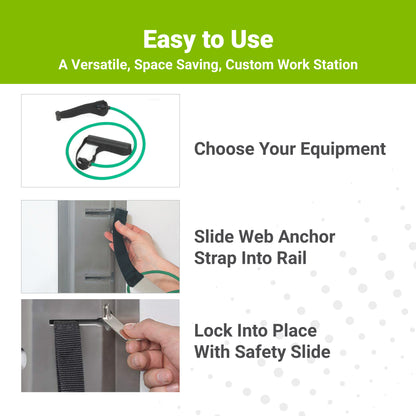 Easy to Use
A Versatile, Space Saving, Custom Work Station

Choose Your Equipment

Slide Web Anchor Strap Into Rail

Lock Into Place With Safety Slide